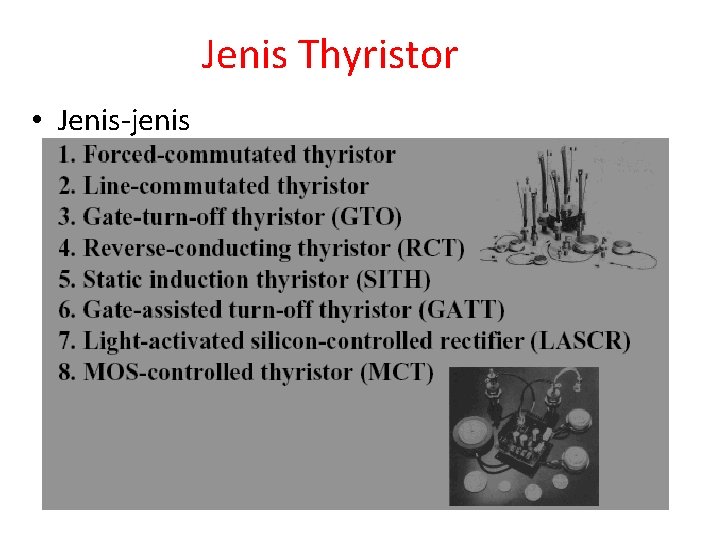 Jenis Thyristor

• Jenis-jenis

1. Forced-commutated thyristor
2. Line-commutated thyristor
3. Gate-turn-off thyristor (GTO)
4. Reverse-conducting thyristor (RCT)
5. Static induction thyristor (SITH)
6. Gate-assisted turn-off thyristor (GATT)
7. Light-activated silicon-controlled rectifier (LASCR)
8. MOS-controlled thyristor (MCT)